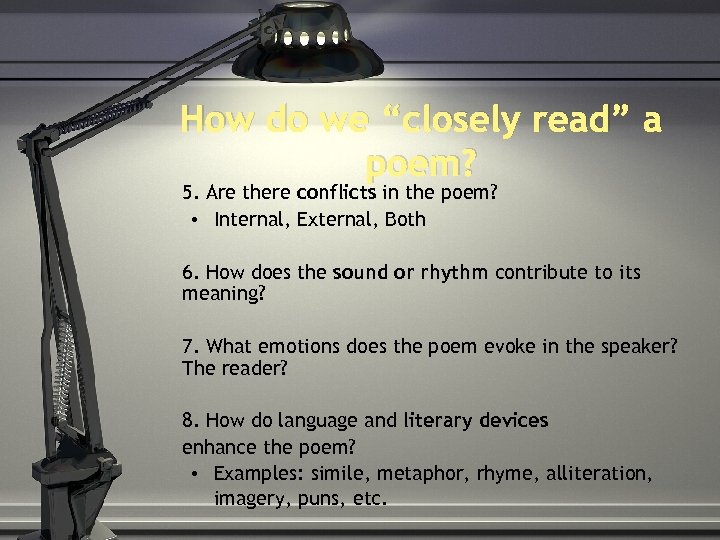 How do we “closely read” a poem?

5. Are there conflicts in the poem?
• Internal, External, Both

6. How does the sound or rhythm contribute to its meaning?

7. What emotions does the poem evoke in the speaker? The reader?

8. How do language and literary devices enhance the poem?
• Examples: simile, metaphor, rhyme, alliteration, imagery, puns, etc.